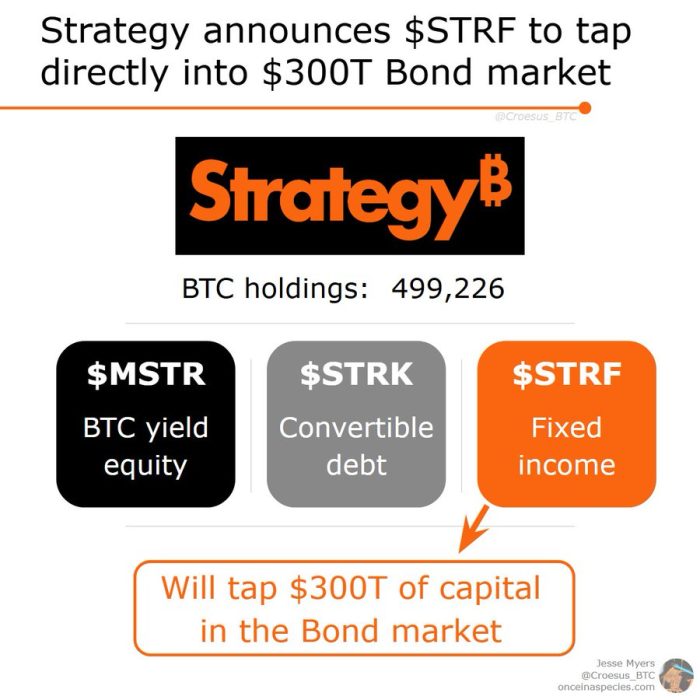 Strategy announces \$STRF to tap directly into \$300T Bond market

@Croesus_BTC

Strategy₿

BTC holdings: 499,226

\$MSTR
BTC yield equity

\$STRK
Convertible debt

\$STRF
Fixed income

Will tap \$300T of capital in the Bond market

Jesse Myers
@Croesus_BTC
onceinaspecies.com